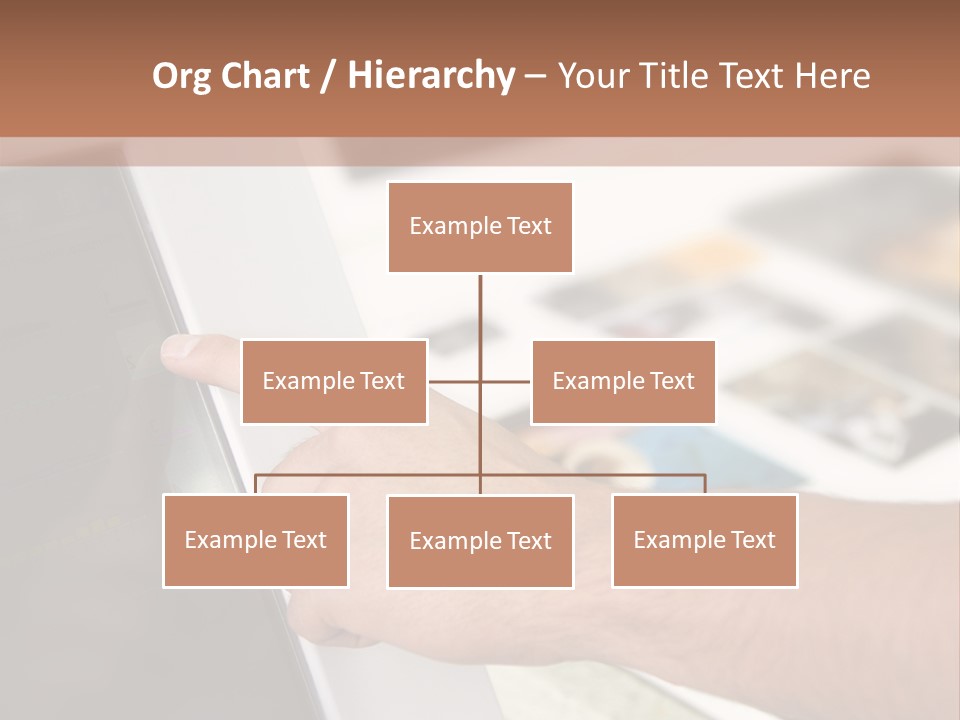 Org Chart / Hierarchy – Your Title Text Here

Example Text

Example Text

Example Text

Example Text

Example Text

Example Text